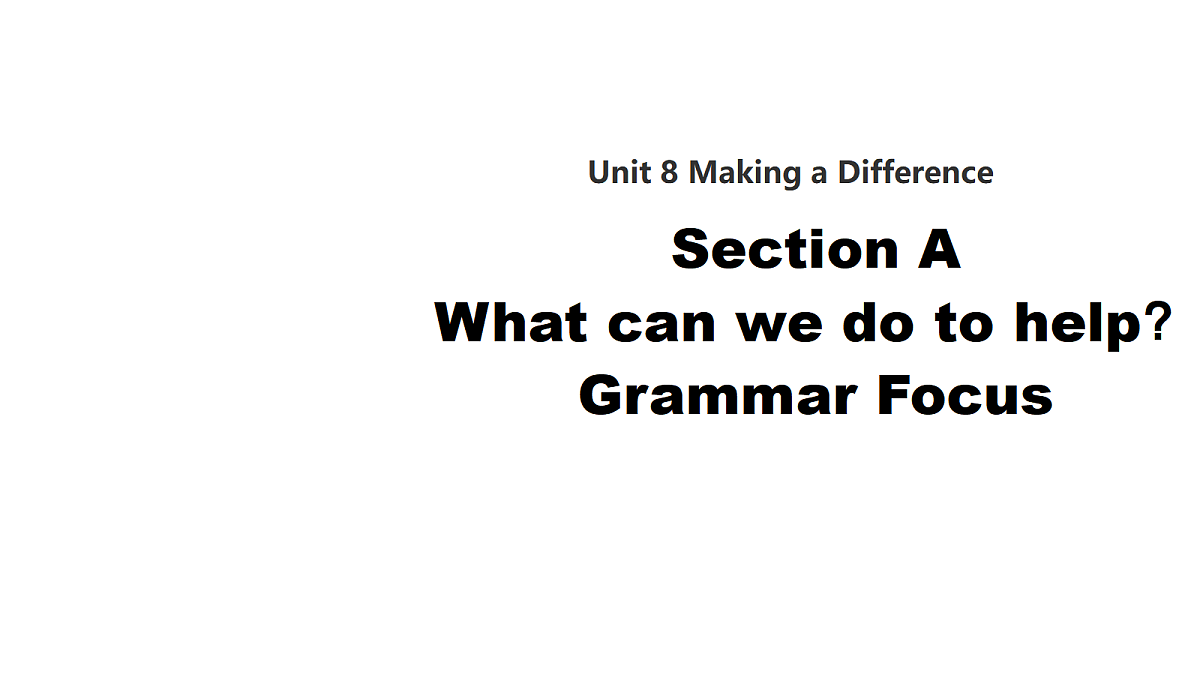 Unit 8 Making a Difference

Section A
What can we do to help？
Grammar Focus